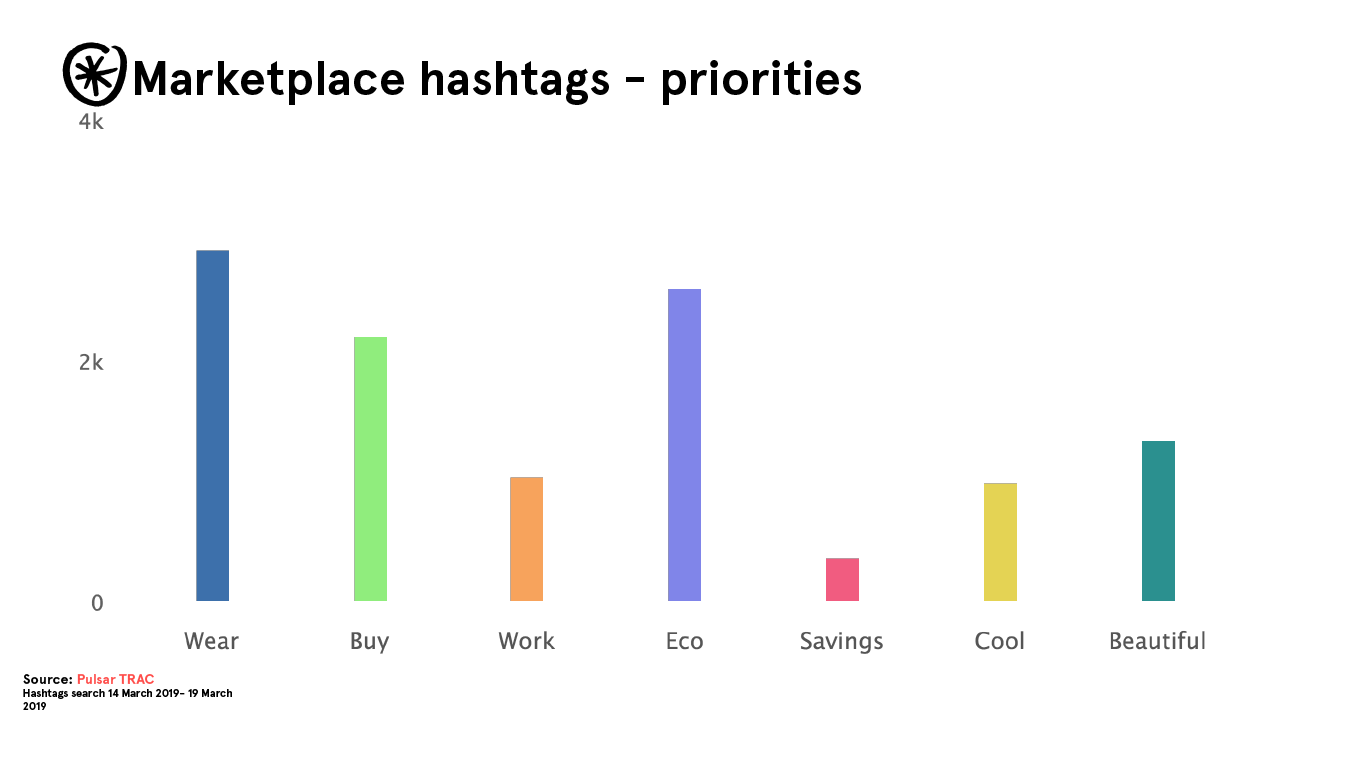 Marketplace hashtags - priorities

4k

2k

0

Wear

Buy

Work

Eco

Savings

Cool

Beautiful

Source: Pulsar TRAC
Hashtags search 14 March 2019- 19 March 2019